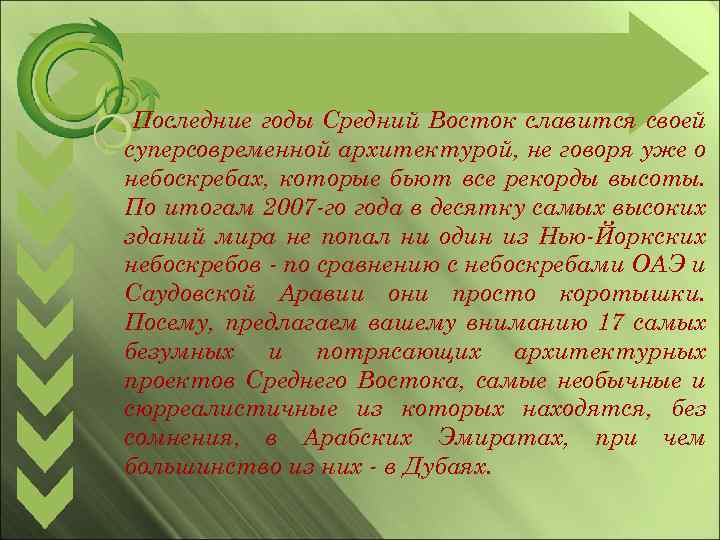 Последние годы Средний Восток славится своей суперсовременной архитектурой, не говоря уже о небоскребах, которые бьют все рекорды высоты. По итогам 2007-го года в десятку самых высоких зданий мира не попал ни один из Нью-Йоркских небоскребов - по сравнению с небоскребами ОАЭ и Саудовской Аравии они просто коротышки. Посему, предлагаем вашему вниманию 17 самых безумных и потрясающих архитектурных проектов Среднего Востока, самые необычные и сюрреалистичные из которых находятся, без сомнения, в Арабских Эмиратах, при чем большинство из них - в Дубаях.